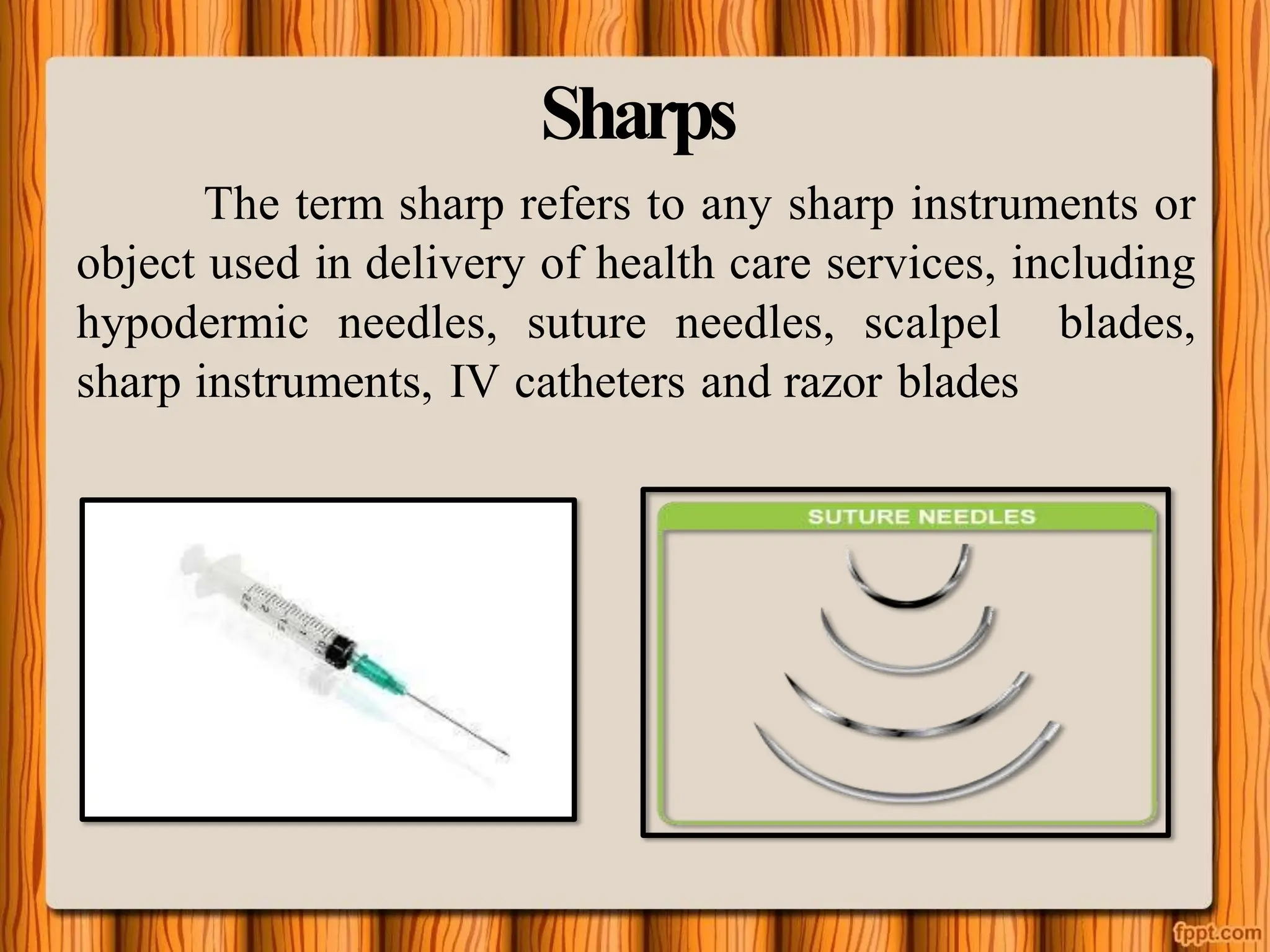 Sharps

The term sharp refers to any sharp instruments or object used in delivery of health care services, including hypodermic needles, suture needles, scalpel blades, sharp instruments, IV catheters and razor blades

SUTURE NEEDLES

fppt.com